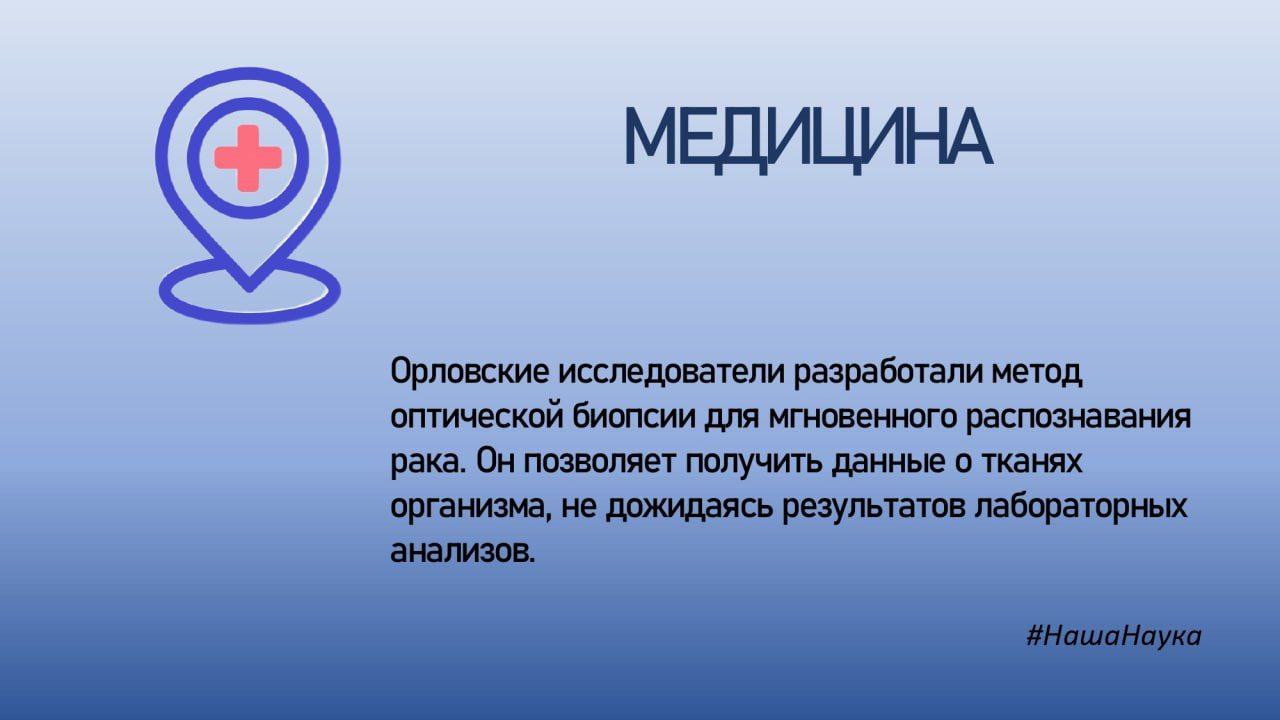 МЕДИЦИНА

Орловские исследователи разработали метод оптической биопсии для мгновенного распознавания рака. Он позволяет получить данные о тканях организма, не дожидаясь результатов лабораторных анализов.

#НашаНаука